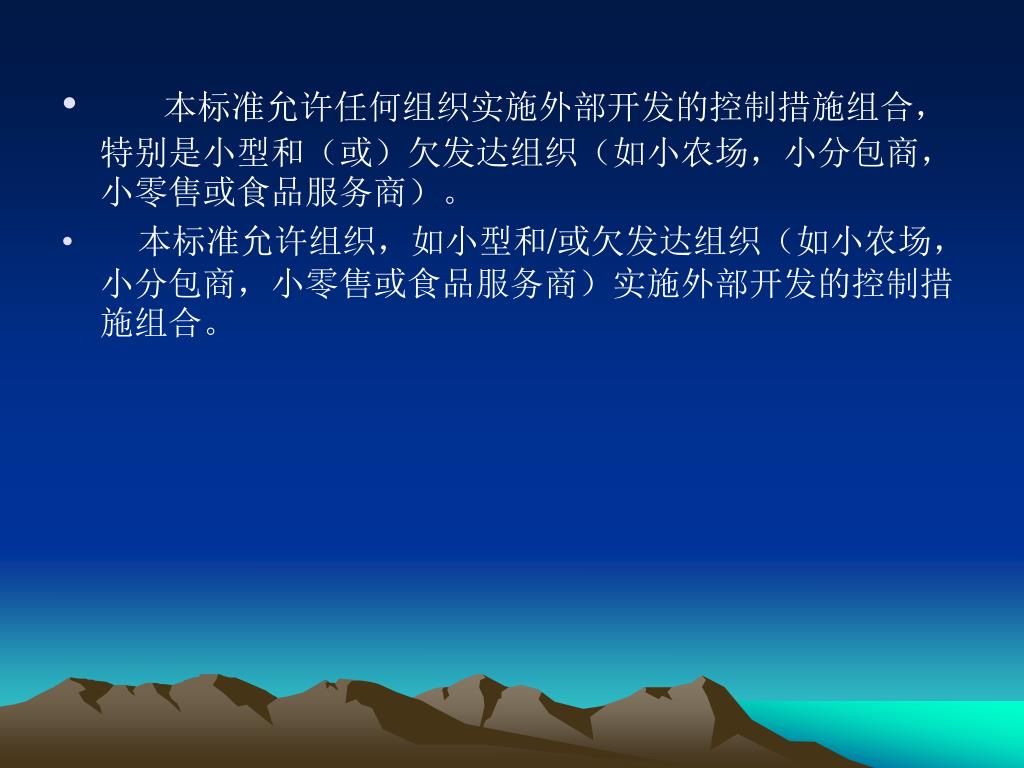 • 本标准允许任何组织实施外部开发的控制措施组合，特别是小型和（或）欠发达组织（如小农场，小分包商，小零售或食品服务商）。

• 本标准允许组织，如小型和/或欠发达组织（如小农场，小分包商，小零售或食品服务商）实施外部开发的控制措施组合。